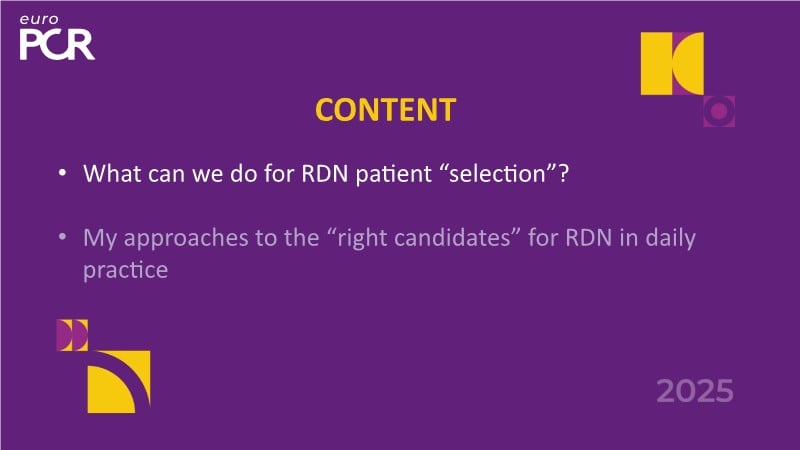 euro
PCR

CONTENT

• What can we do for RDN patient “selection”?

• My approaches to the “right candidates” for RDN in daily practice

2025